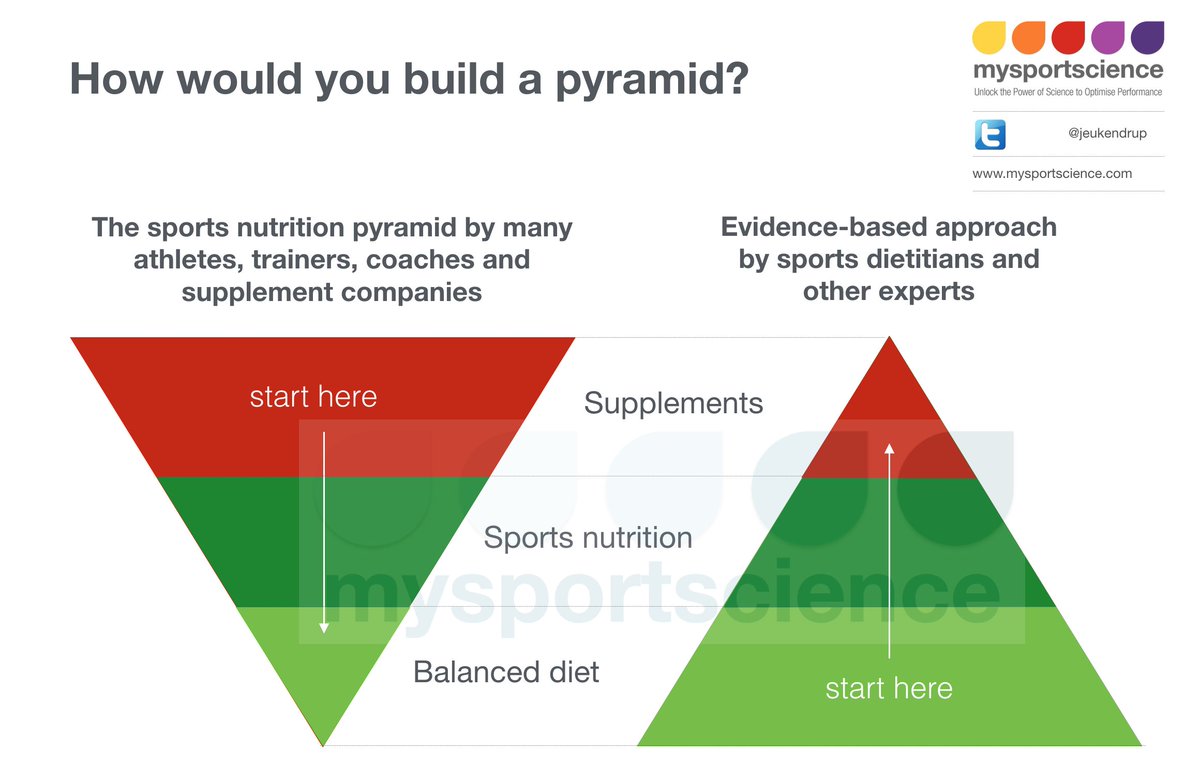 How would you build a pyramid?

mysportscience
Unlock the Power of Science to Optimise Performance

@jeukendrup

www.mysportscience.com

The sports nutrition pyramid by many athletes, trainers, coaches and supplement companies

Evidence-based approach by sports dietitians and other experts

start here

Supplements

Sports nutrition

Balanced diet

start here

mysportscience